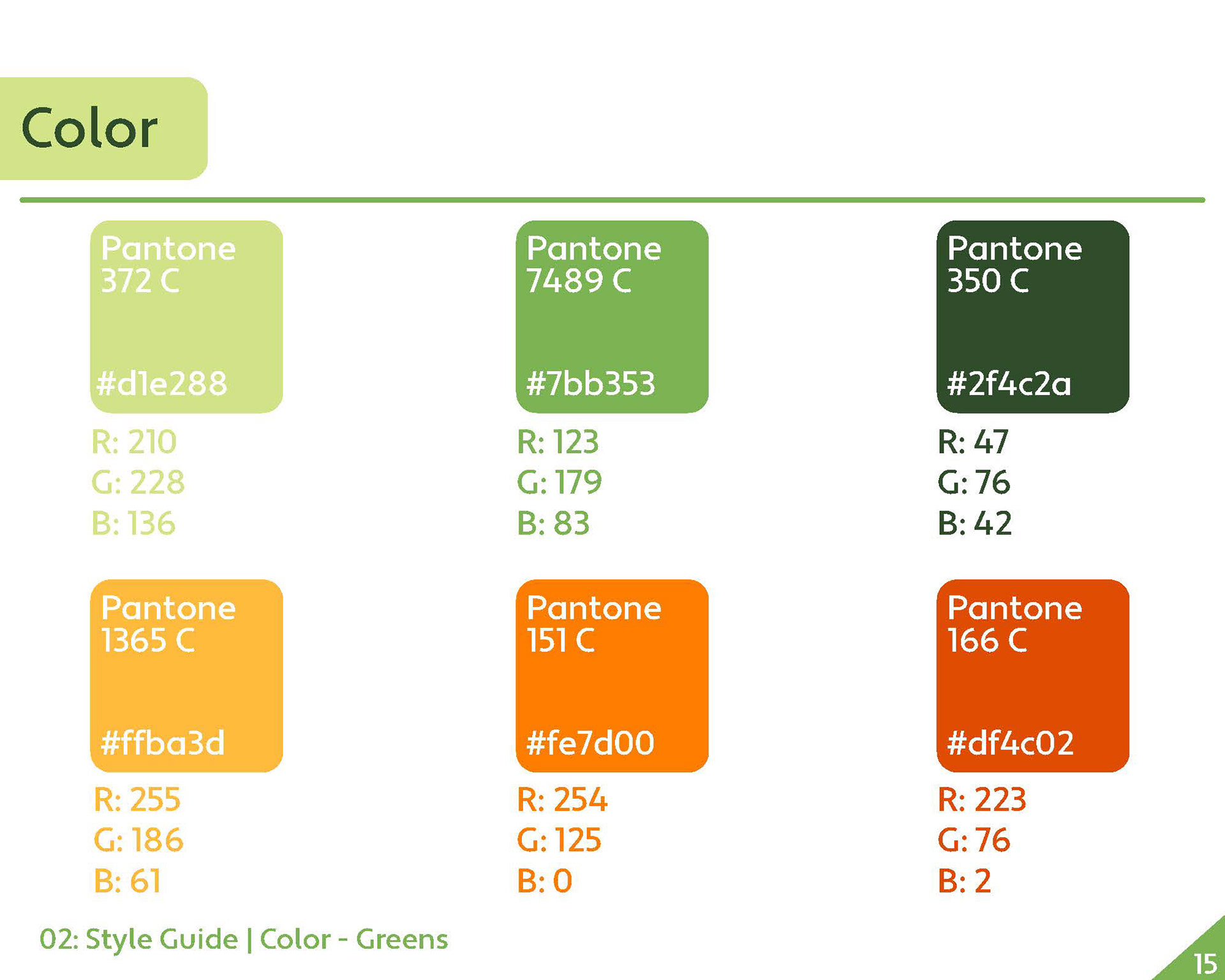 Color

Pantone 372 C

#d1e288

R: 210
G: 228
B: 136

Pantone 7489 C

#7bb353

R: 123
G: 179
B: 83

Pantone 350 C

#2f4c2a

R: 47
G: 76
B: 42

Pantone 1365 C

#ffba3d

R: 255
G: 186
B: 61

Pantone 151 C

#fe7d00

R: 254
G: 125
B: 0

Pantone 166 C

#df4c02

R: 223
G: 76
B: 2

02: Style Guide | Color - Greens

15